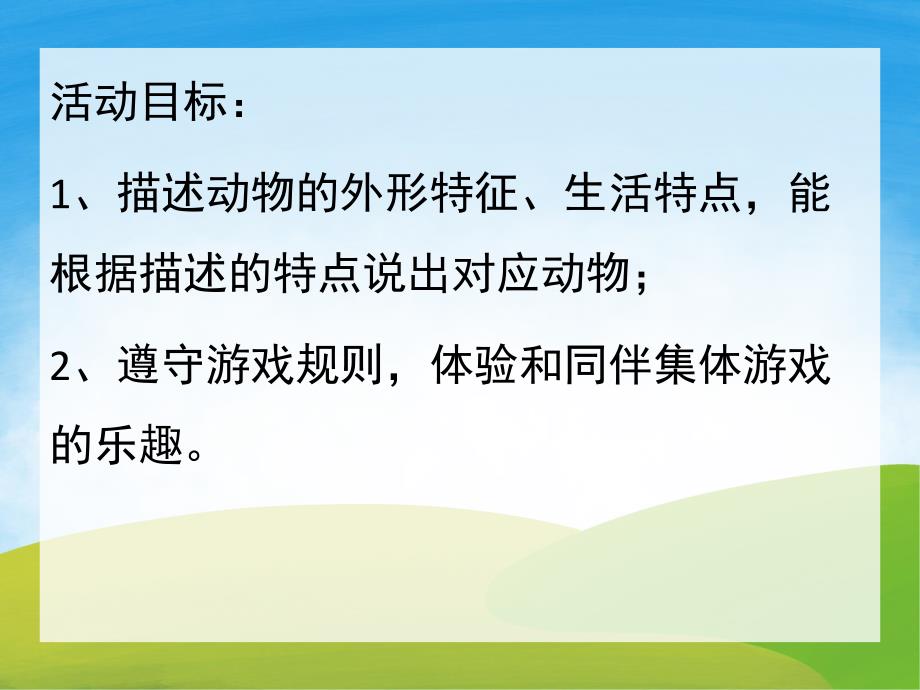 活动目标：

1、描述动物的外形特征、生活特点，能根据描述的特点说出对应动物；

2、遵守游戏规则，体验和同伴集体游戏的乐趣。